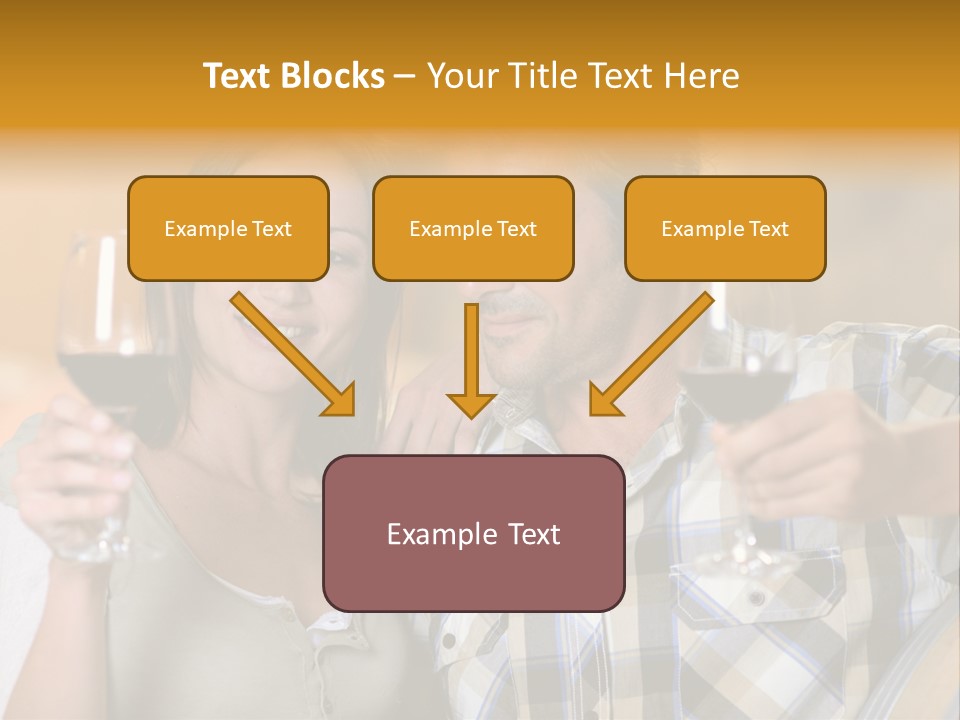 Text Blocks – Your Title Text Here

Example Text

Example Text

Example Text

Example Text